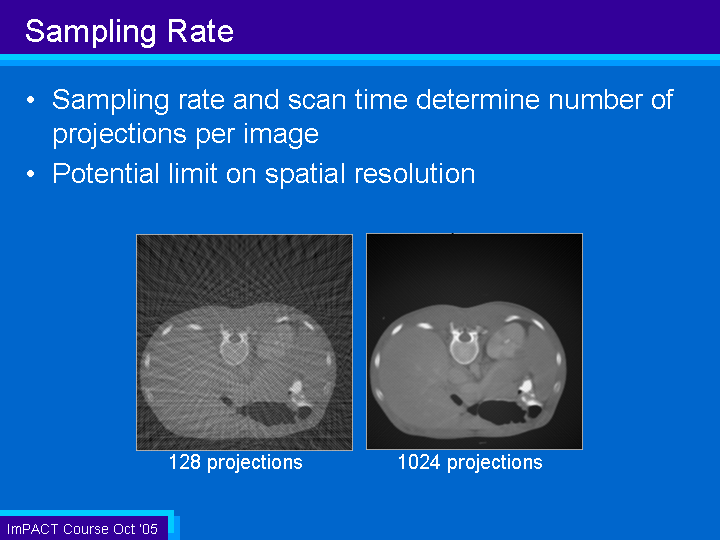 Sampling Rate

• Sampling rate and scan time determine number of projections per image
• Potential limit on spatial resolution

128 projections

1024 projections

ImPACT Course Oct '05